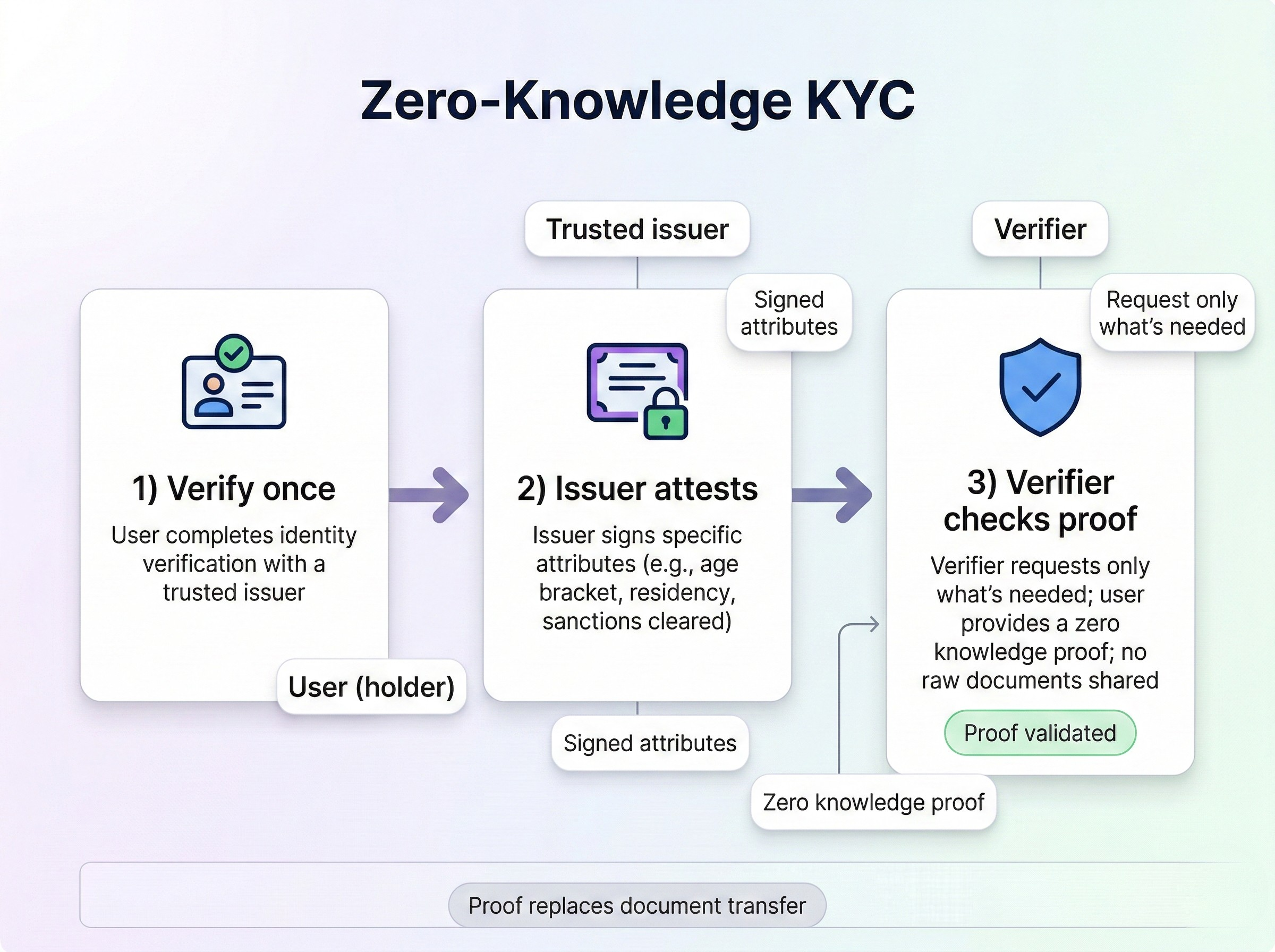 Zero-Knowledge KYC

Trusted issuer

Verifier

Signed attributes

Request only what's needed

1) Verify once

User completes identity verification with a trusted issuer

User (holder)

2) Issuer attests

Issuer signs specific attributes (e.g., age bracket, residency, sanctions cleared)

Signed attributes

3) Verifier checks proof

Verifier requests only what's needed; user provides a zero knowledge proof; no raw documents shared

Proof validated

Zero knowledge proof

Proof replaces document transfer